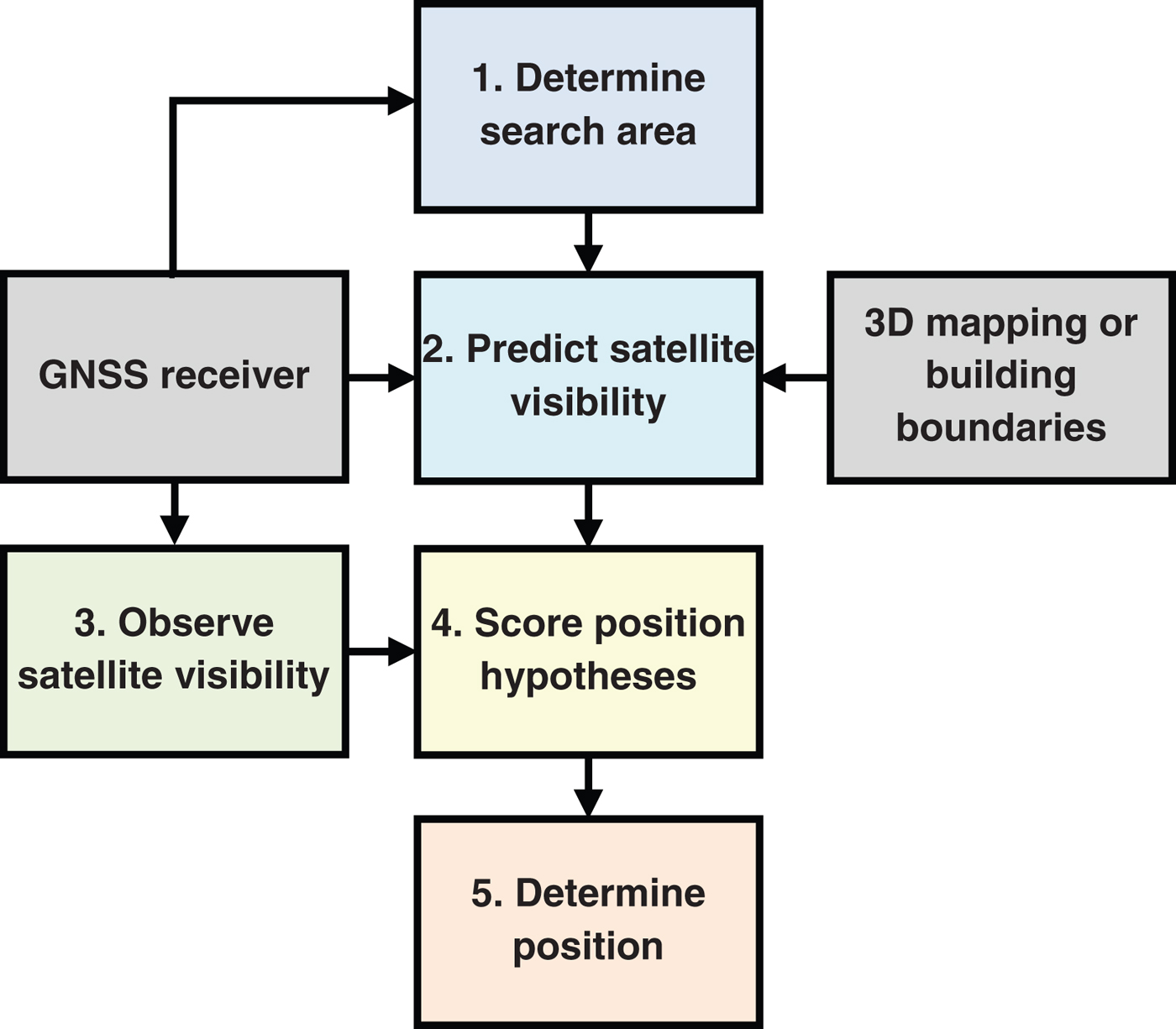 1. Determine search area

GNSS receiver

2. Predict satellite visibility

3D mapping or building boundaries

3. Observe satellite visibility

4. Score position hypotheses

5. Determine position